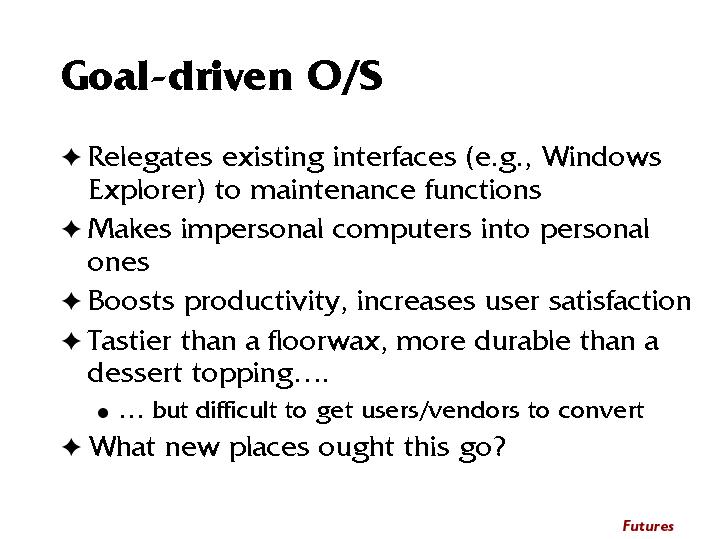 Goal-driven O/S

✦ Relegates existing interfaces (e.g., Windows Explorer) to maintenance functions
✦ Makes impersonal computers into personal ones
✦ Boosts productivity, increases user satisfaction
✦ Tastier than a floorwax, more durable than a dessert topping….
• … but difficult to get users/vendors to convert
✦ What new places ought this go?

Futures